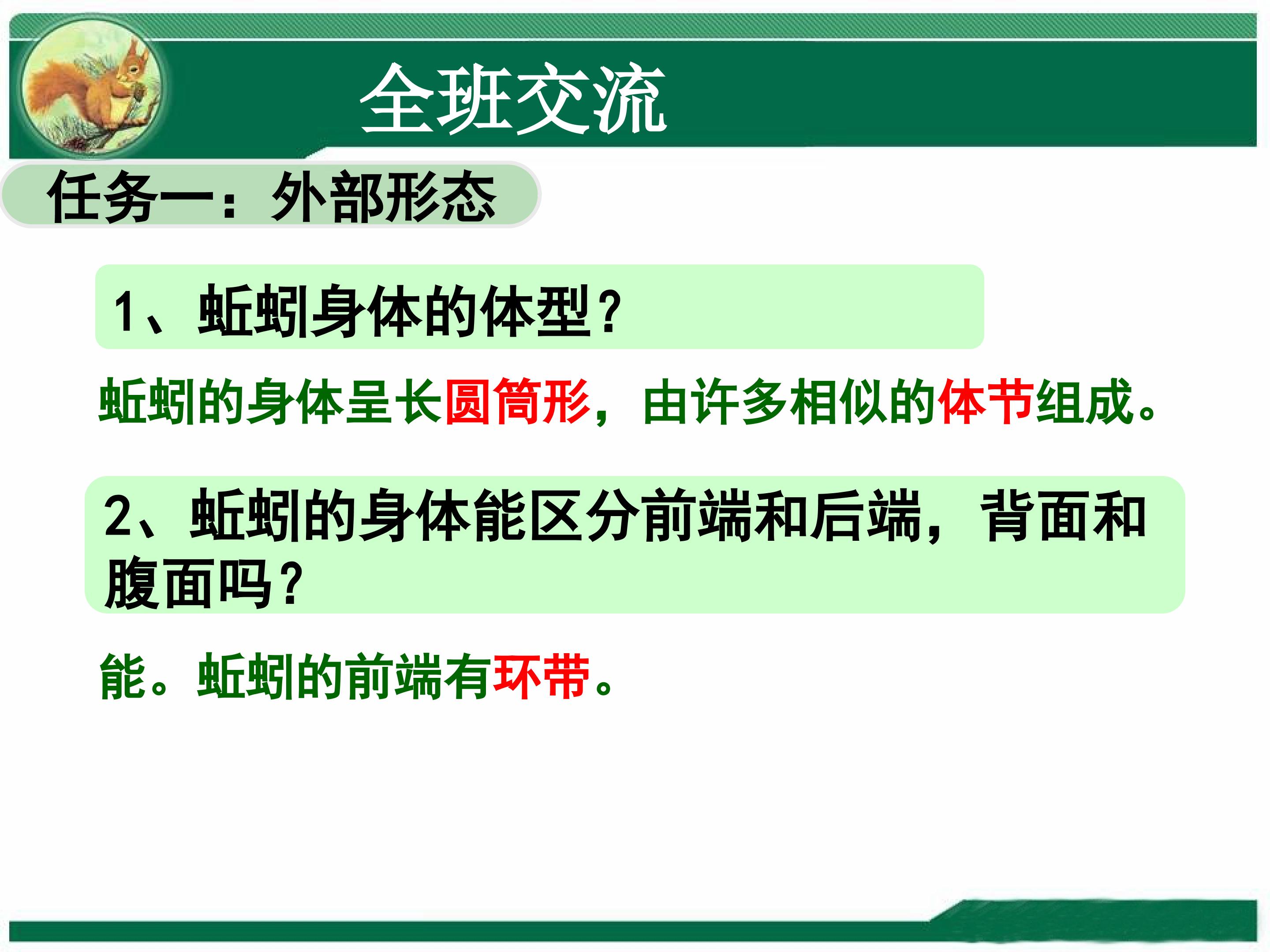 全班交流

任务一：外部形态

1、蚯蚓身体的体型？

蚯蚓的身体呈长圆筒形，由许多相似的体节组成。

2、蚯蚓的身体能区分前端和后端，背面和腹面吗？

能。蚯蚓的前端有环带。